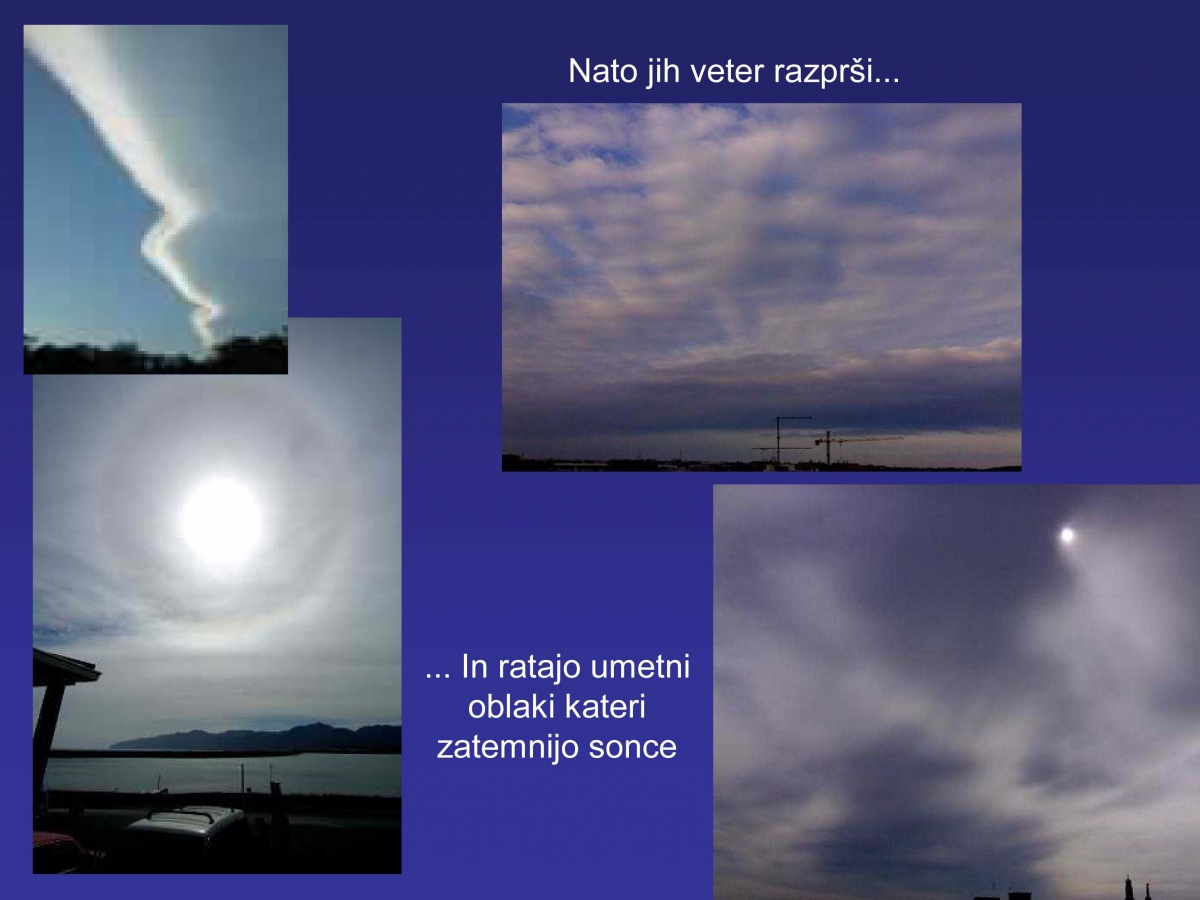 Nato jih veter razprši...

... In ratajo umetni oblaki kateri zatemnijo sonce